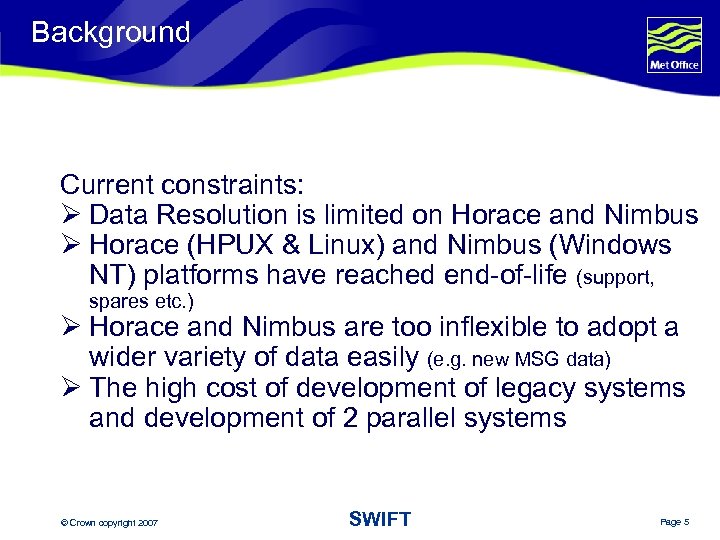 Background

Met Office

Current constraints:
➢ Data Resolution is limited on Horace and Nimbus
➢ Horace (HPUX & Linux) and Nimbus (Windows NT) platforms have reached end-of-life (support, spares etc.)
➢ Horace and Nimbus are too inflexible to adopt a wider variety of data easily (e.g. new MSG data)
➢ The high cost of development of legacy systems and development of 2 parallel systems

© Crown copyright 2007

SWIFT

Page 5